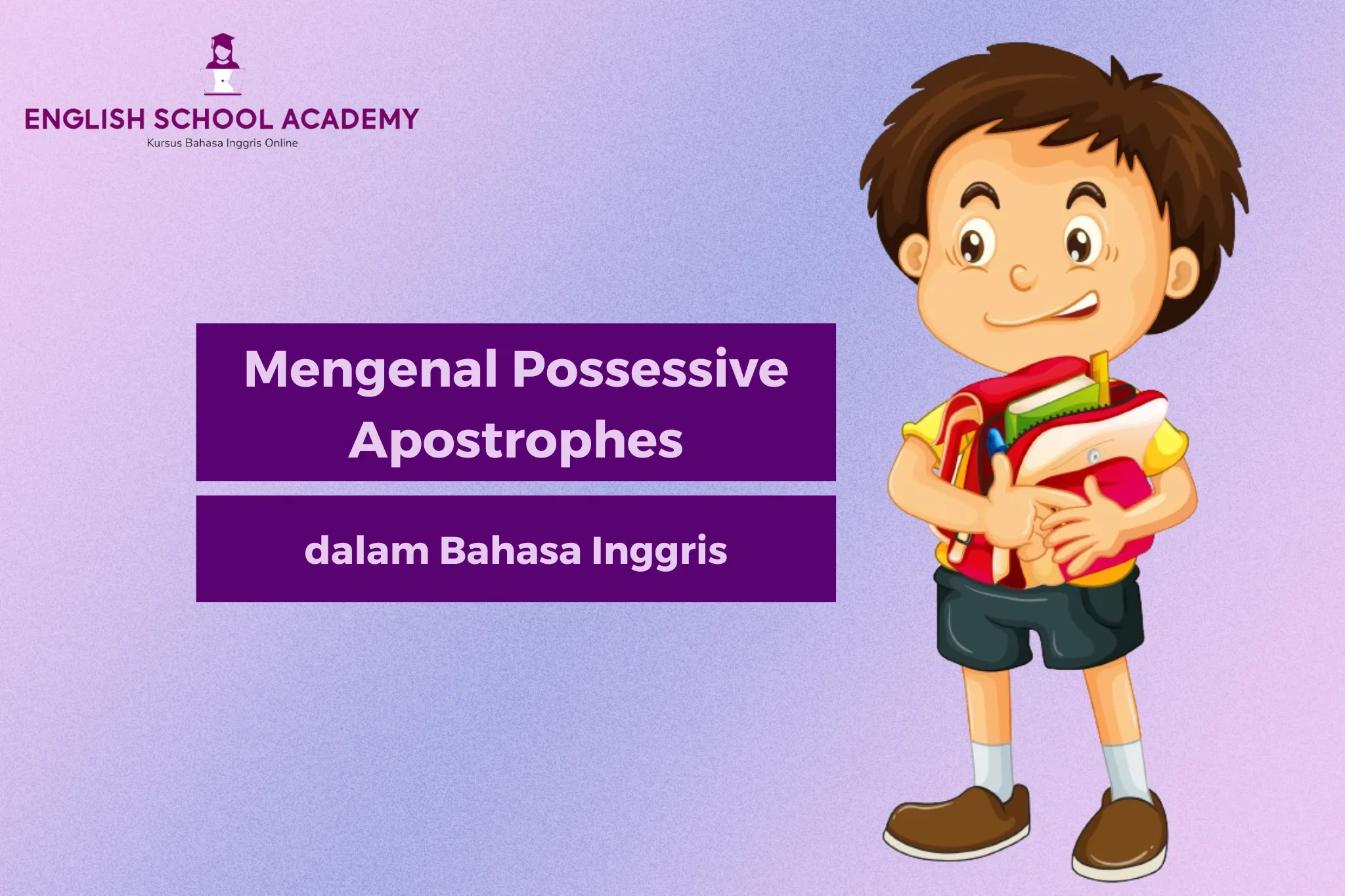 ENGLISH SCHOOL ACADEMY
Kursus Bahasa Inggris Online

Mengenal Possessive Apostrophes

dalam Bahasa Inggris